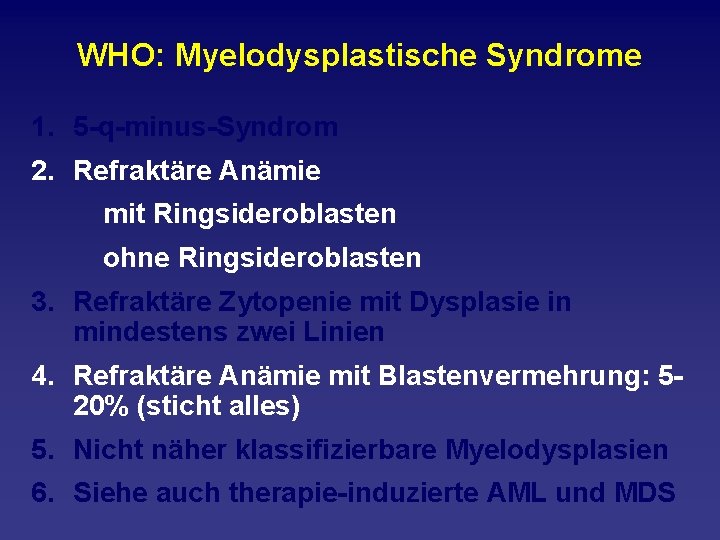 WHO: Myelodysplastische Syndrome

1. 5-q-minus-Syndrom
2. Refraktäre Anämie
mit Ringsideroblasten
ohne Ringsideroblasten
3. Refraktäre Zytopenie mit Dysplasie in mindestens zwei Linien
4. Refraktäre Anämie mit Blastenvermehrung: 5-20% (sticht alles)
5. Nicht näher klassifizierbare Myelodysplasien
6. Siehe auch therapie-induzierte AML und MDS